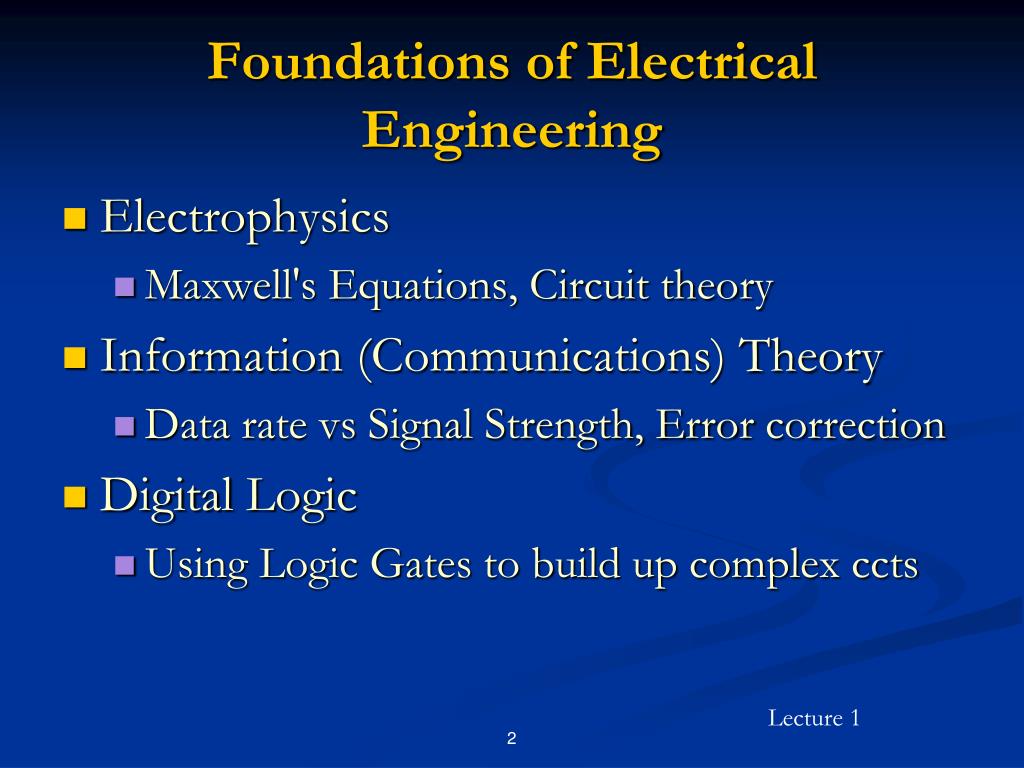 Foundations of Electrical Engineering

Electrophysics

Maxwell's Equations, Circuit theory

Information (Communications) Theory

Data rate vs Signal Strength, Error correction

Digital Logic

Using Logic Gates to build up complex ccts

Lecture 1

2